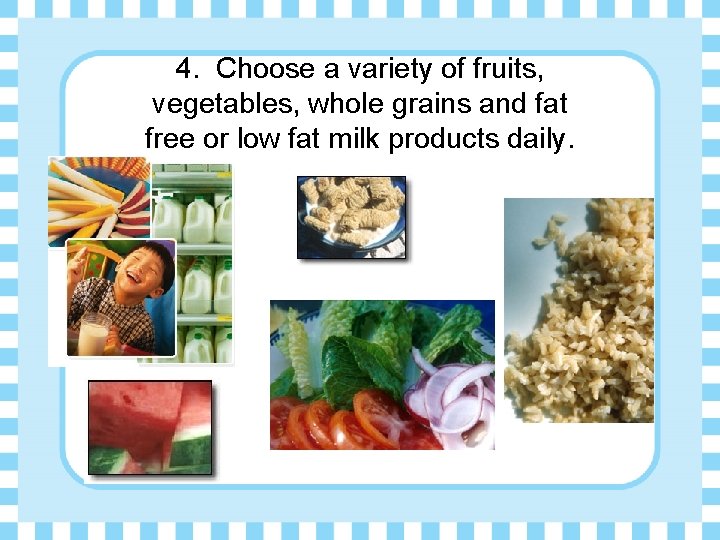 4. Choose a variety of fruits, vegetables, whole grains and fat free or low fat milk products daily.